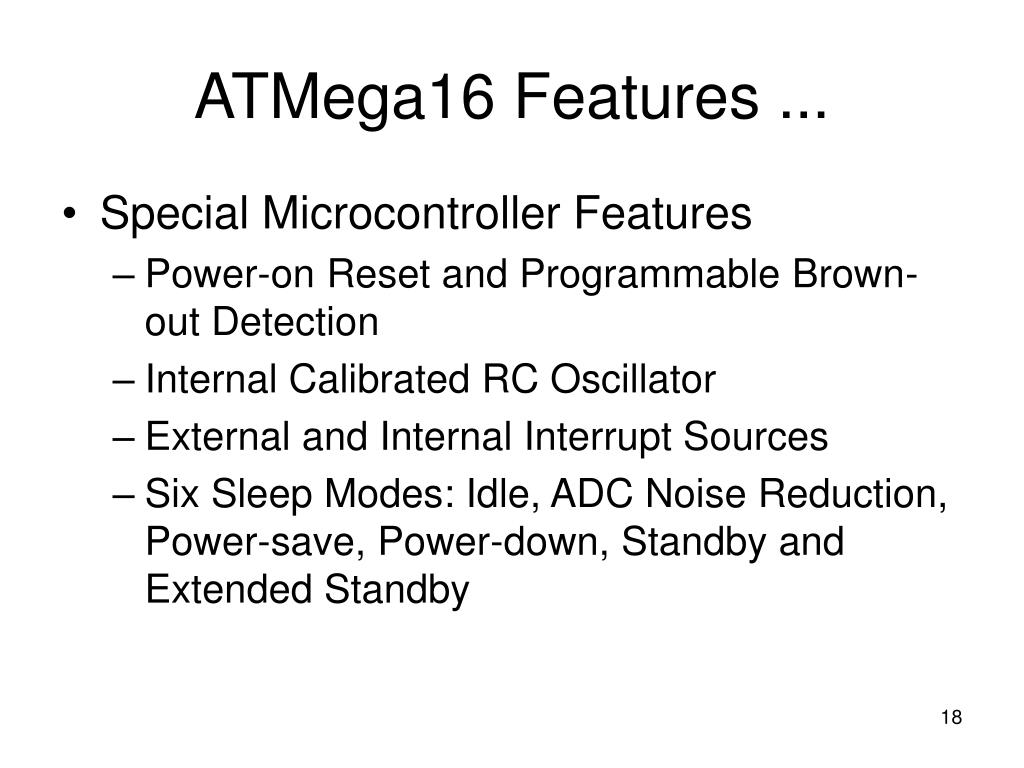 ATMega16 Features ...

• Special Microcontroller Features
– Power-on Reset and Programmable Brown-out Detection
– Internal Calibrated RC Oscillator
– External and Internal Interrupt Sources
– Six Sleep Modes: Idle, ADC Noise Reduction, Power-save, Power-down, Standby and Extended Standby

18